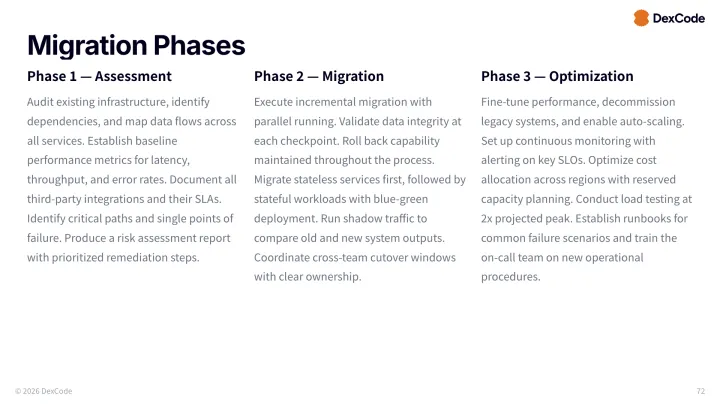 DexCode

Migration Phases

Phase 1 — Assessment

Audit existing infrastructure, identify dependencies, and map data flows across all services. Establish baseline performance metrics for latency, throughput, and error rates. Document all third-party integrations and their SLAs. Identify critical paths and single points of failure. Produce a risk assessment report with prioritized remediation steps.

Phase 2 — Migration

Execute incremental migration with parallel running. Validate data integrity at each checkpoint. Roll back capability maintained throughout the process. Migrate stateless services first, followed by stateful workloads with blue-green deployment. Run shadow traffic to compare old and new system outputs. Coordinate cross-team cutover windows with clear ownership.

Phase 3 — Optimization

Fine-tune performance, decommission legacy systems, and enable auto-scaling. Set up continuous monitoring with alerting on key SLOs. Optimize cost allocation across regions with reserved capacity planning. Conduct load testing at 2x projected peak. Establish runbooks for common failure scenarios and train the on-call team on new operational procedures.

© 2026 DexCode

72